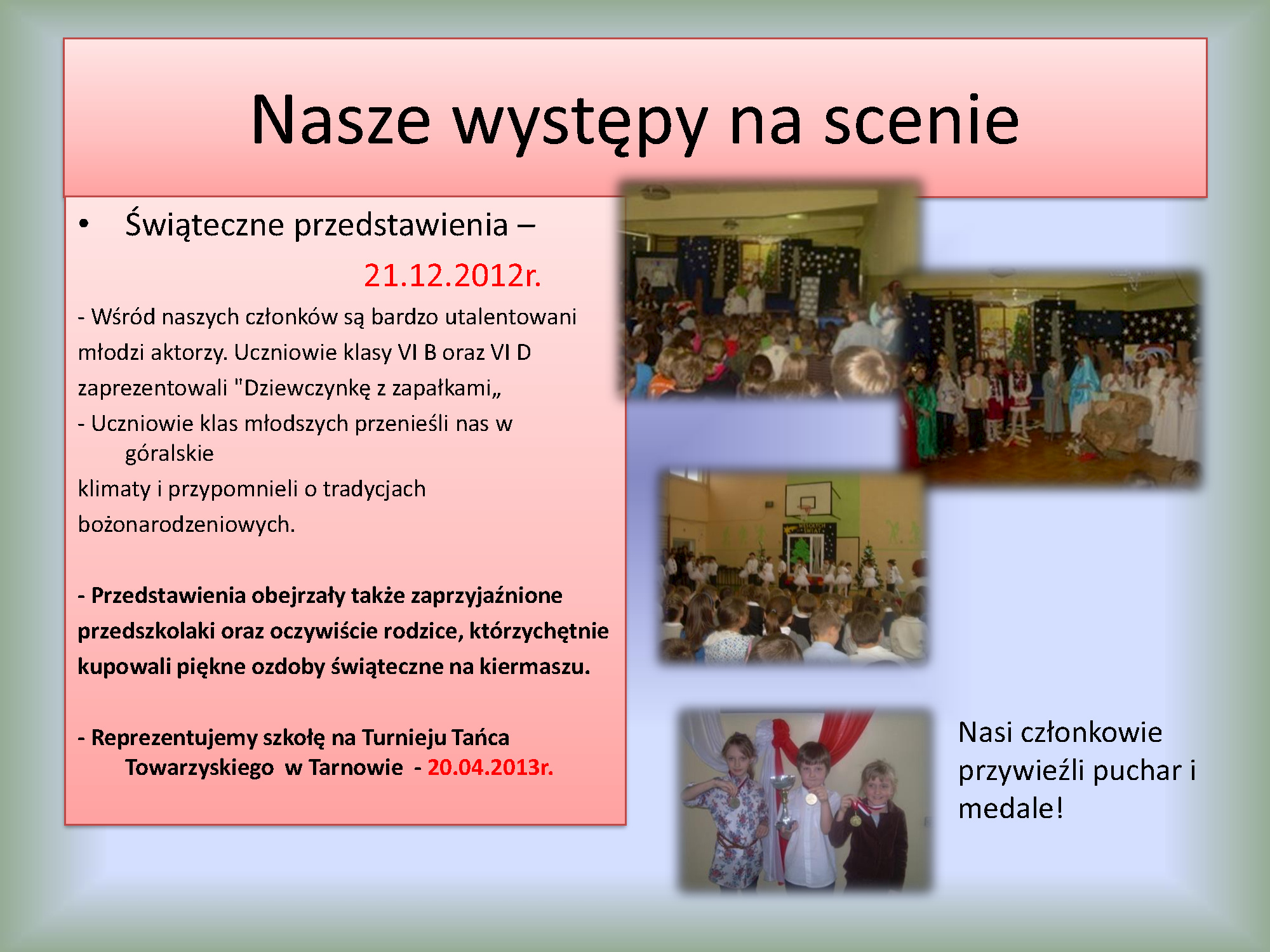 Nasze występy na scenie

• Świąteczne przedstawienia – 21.12.2012r.

- Wśród naszych członków są bardzo utalentowani młodzi aktorzy. Uczniowie klasy VI B oraz VI D zaprezentowali "Dziewczynkę z zapałkami„
- Uczniowie klas młodszych przenieśli nas w góralskie
klimaty i przypomnieli o tradycjach bożonarodzeniowych.

- Przedstawienia obejrzały także zaprzyjaźnione przedszkolaki oraz oczywiście rodzice, którzychętnie kupowali piękne ozdoby świąteczne na kiermaszu.

- Reprezentujemy szkołę na Turnieju Tańca Towarzyskiego w Tarnowie - 20.04.2013r.

Nasi członkowie przywieźli puchar i medale!